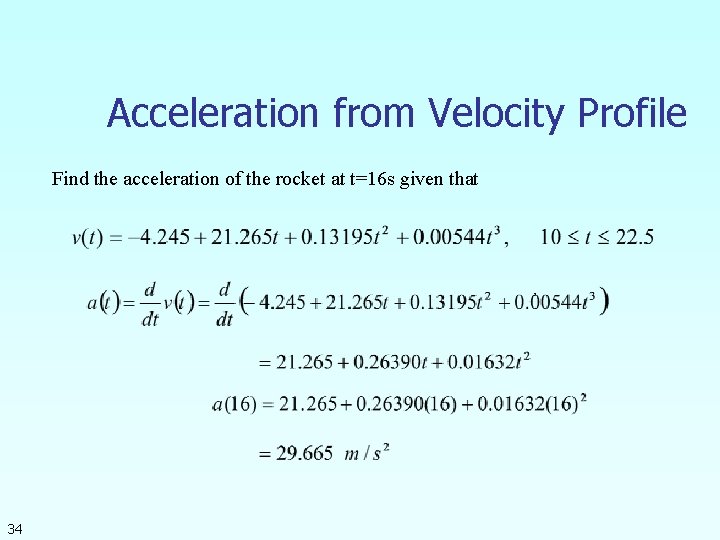 Acceleration from Velocity Profile

Find the acceleration of the rocket at t=16s given that

$v(t) = -4.245 + 21.265t + 0.13195t^2 + 0.00544t^3, \quad 10 \le t \le 22.5$

$a(t) = \frac{d}{dt}v(t) = \frac{d}{dt}\left(-4.245 + 21.265t + 0.13195t^2 + 0.00544t^3\right)$

$= 21.265 + 0.26390t + 0.01632t^2$

$a(16) = 21.265 + 0.26390(16) + 0.01632(16)^2$

$= 29.665 \ m/s^2$

34